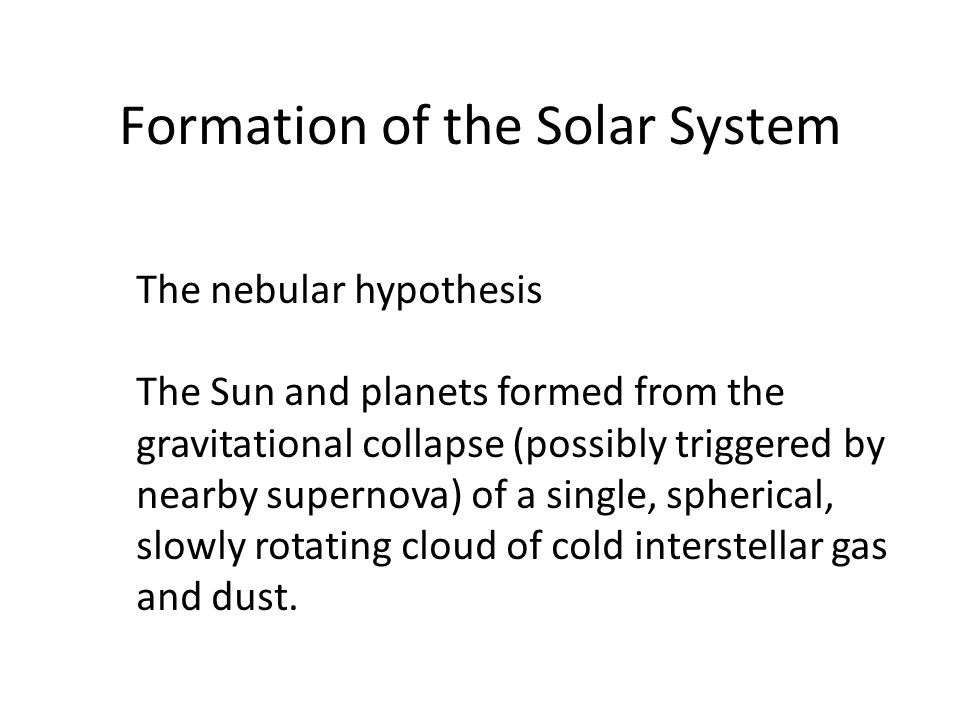 Formation of the Solar System

The nebular hypothesis

The Sun and planets formed from the gravitational collapse (possibly triggered by nearby supernova) of a single, spherical, slowly rotating cloud of cold interstellar gas and dust.